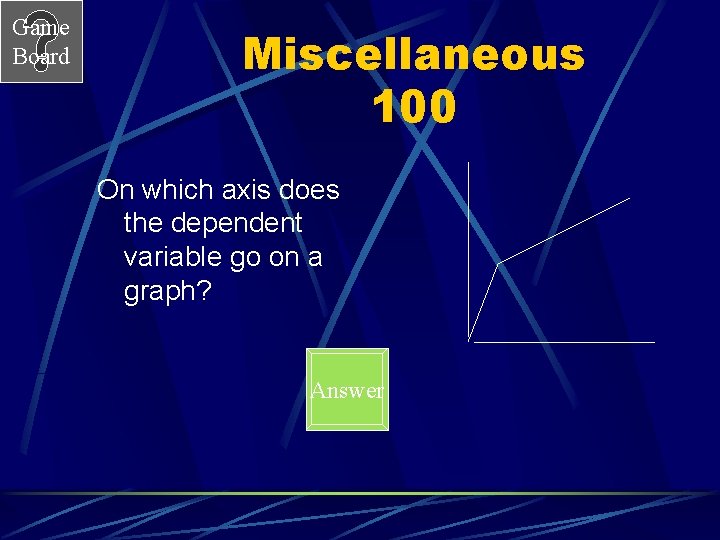 Game Board

Miscellaneous 100

On which axis does the dependent variable go on a graph?

Answer